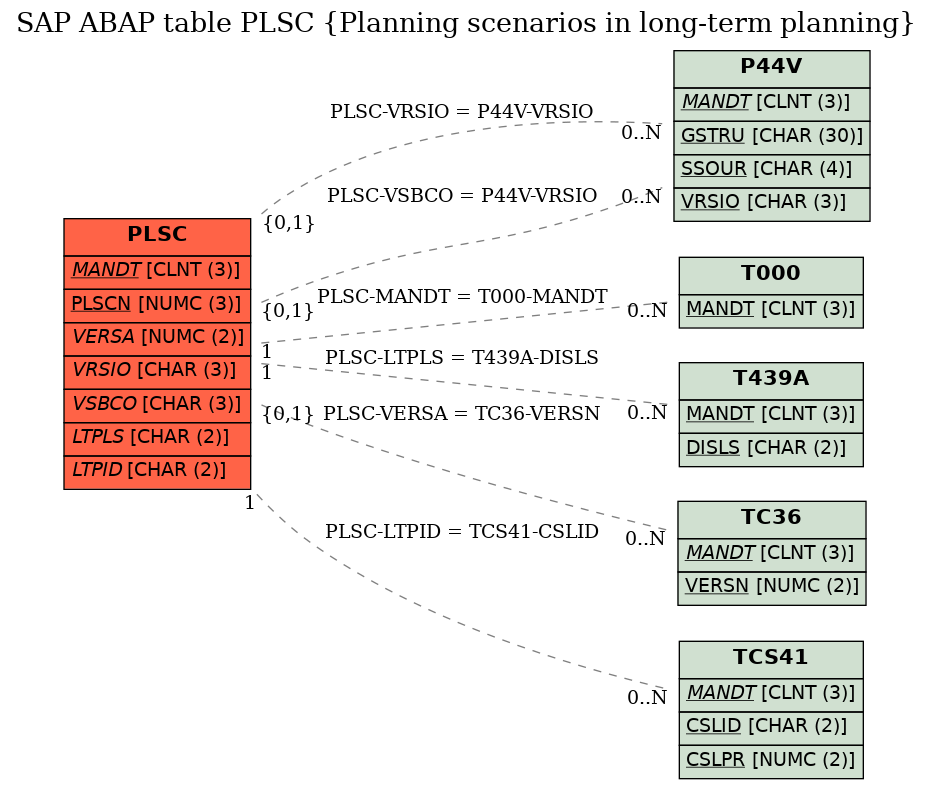 SAP ABAP table PLSC {Planning scenarios in long-term planning}

PLSC
MANDT [CLNT (3)]
PLSCN [NUMC (3)]
VERSA [NUMC (2)]
VRSIO [CHAR (3)]
VSBCO [CHAR (3)]
LTPLS [CHAR (2)]
LTPID [CHAR (2)]

PLSC-VRSIO = P44V-VRSIO
{0,1}
0..N
PLSC-VSBCO = P44V-VRSIO
{0,1}
0..N
PLSC-MANDT = T000-MANDT
1
0..N
PLSC-LTPLS = T439A-DISLS
1
0..N
PLSC-VERSA = TC36-VERSN
{0,1}
0..N
PLSC-LTPID = TCS41-CSLID
1
0..N

P44V
MANDT [CLNT (3)]
GSTRU [CHAR (30)]
SSOUR [CHAR (4)]
VRSIO [CHAR (3)]

T000
MANDT [CLNT (3)]

T439A
MANDT [CLNT (3)]
DISLS [CHAR (2)]

TC36
MANDT [CLNT (3)]
VERSN [NUMC (2)]

TCS41
MANDT [CLNT (3)]
CSLID [CHAR (2)]
CSLPR [NUMC (2)]